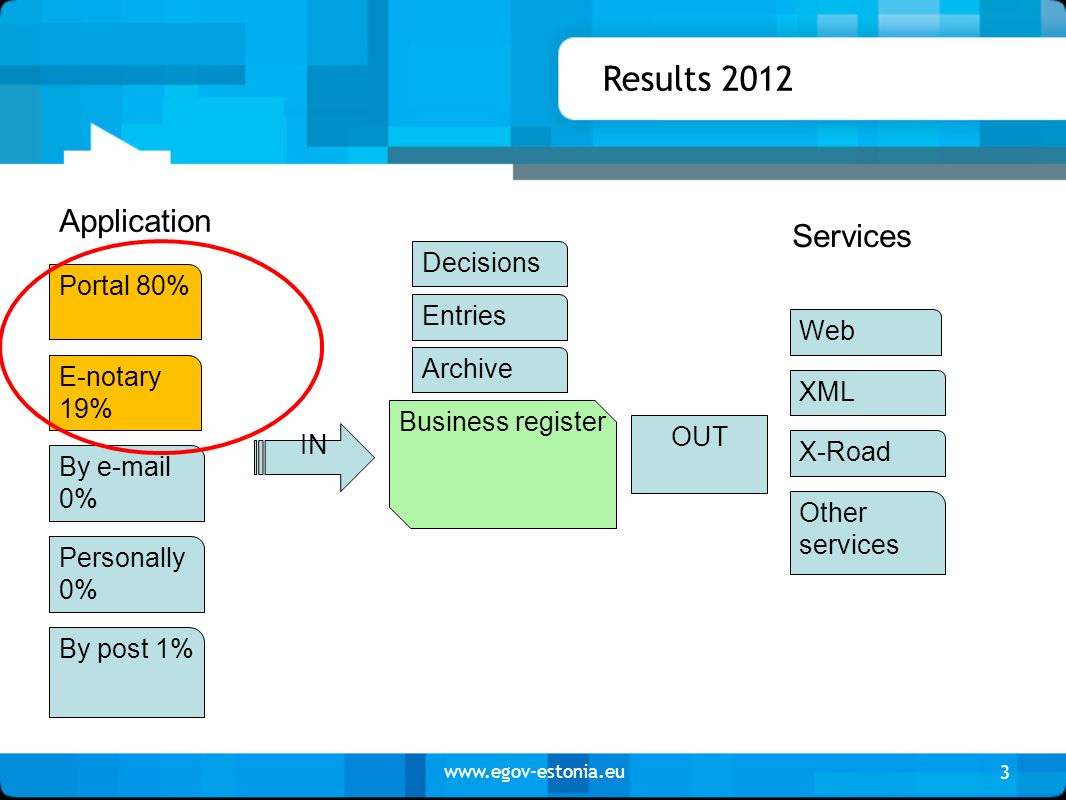 Results 2012

Application

Portal 80%

E-notary 19%

By e-mail 0%

Personally 0%

By post 1%

IN

Decisions

Entries

Archive

Business register

OUT

Services

Web

XML

X-Road

Other services

www.egov-estonia.eu

3